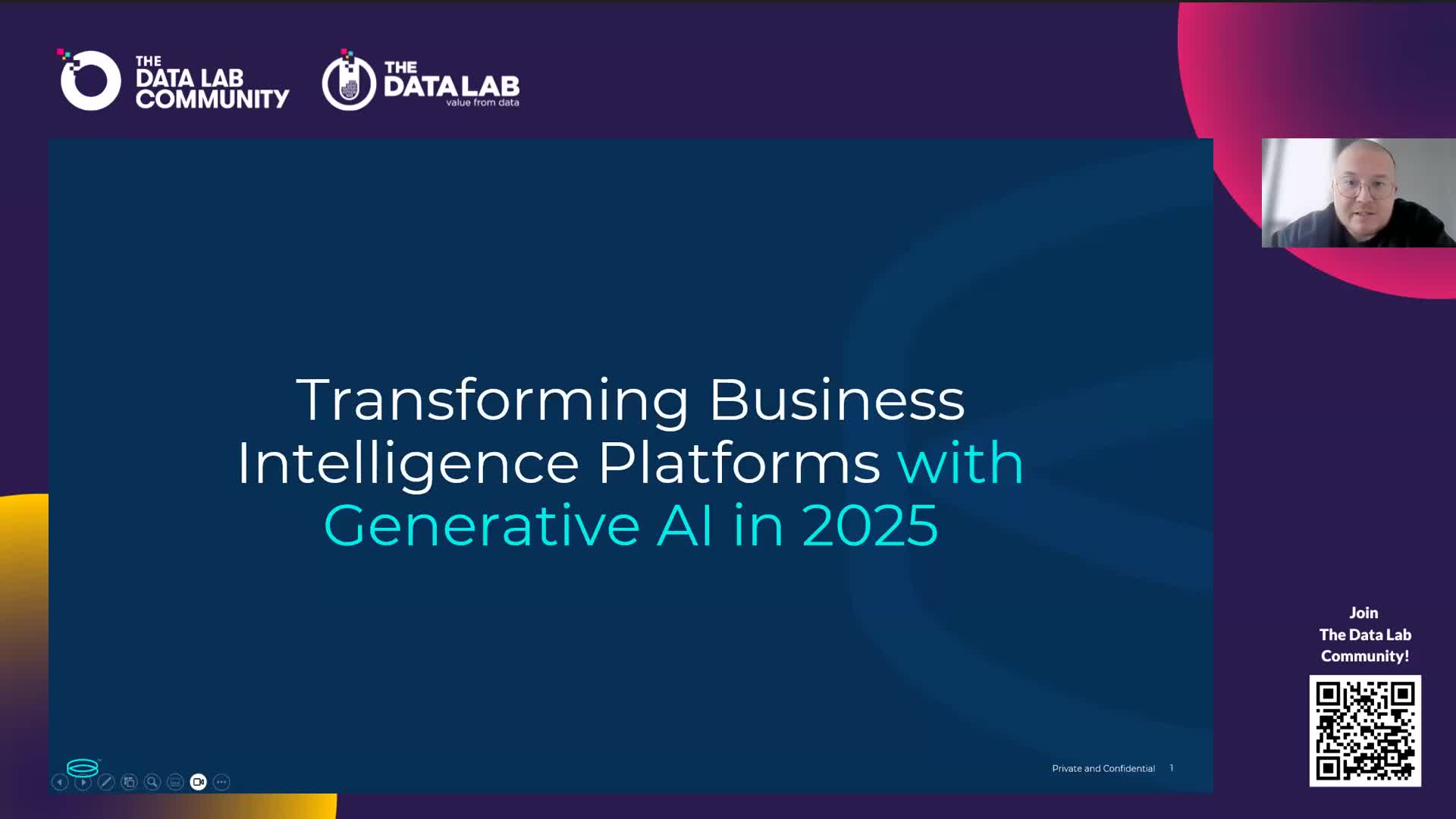 THE DATA LAB COMMUNITY

THE DATA LAB value from data

Transforming Business Intelligence Platforms with Generative AI in 2025

Private and Confidential 1

Join The Data Lab Community!